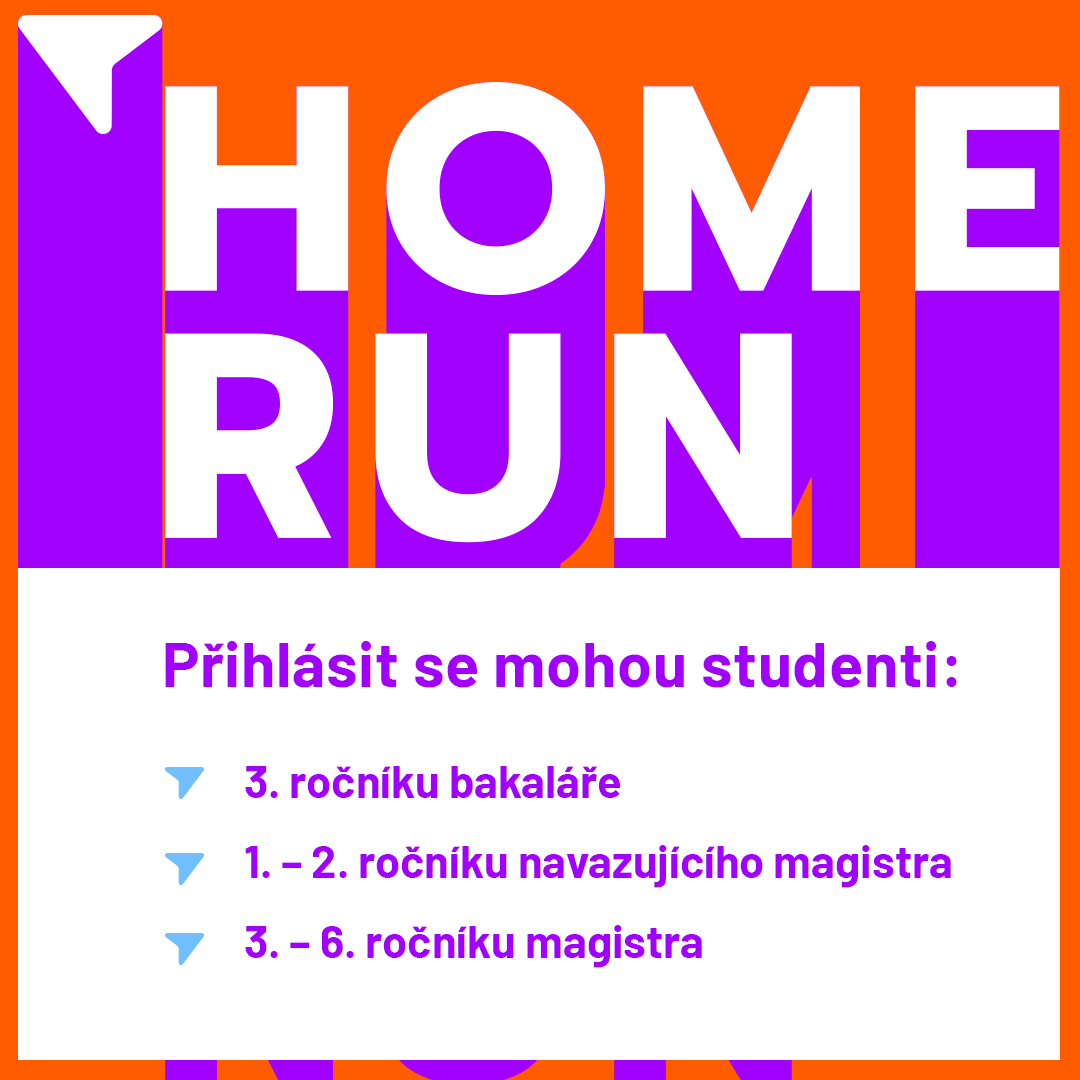 HOME
RUN

Přihlásit se mohou studenti:

3. ročníku bakaláře

1. – 2. ročníku navazujícího magistra

3. – 6. ročníku magistra